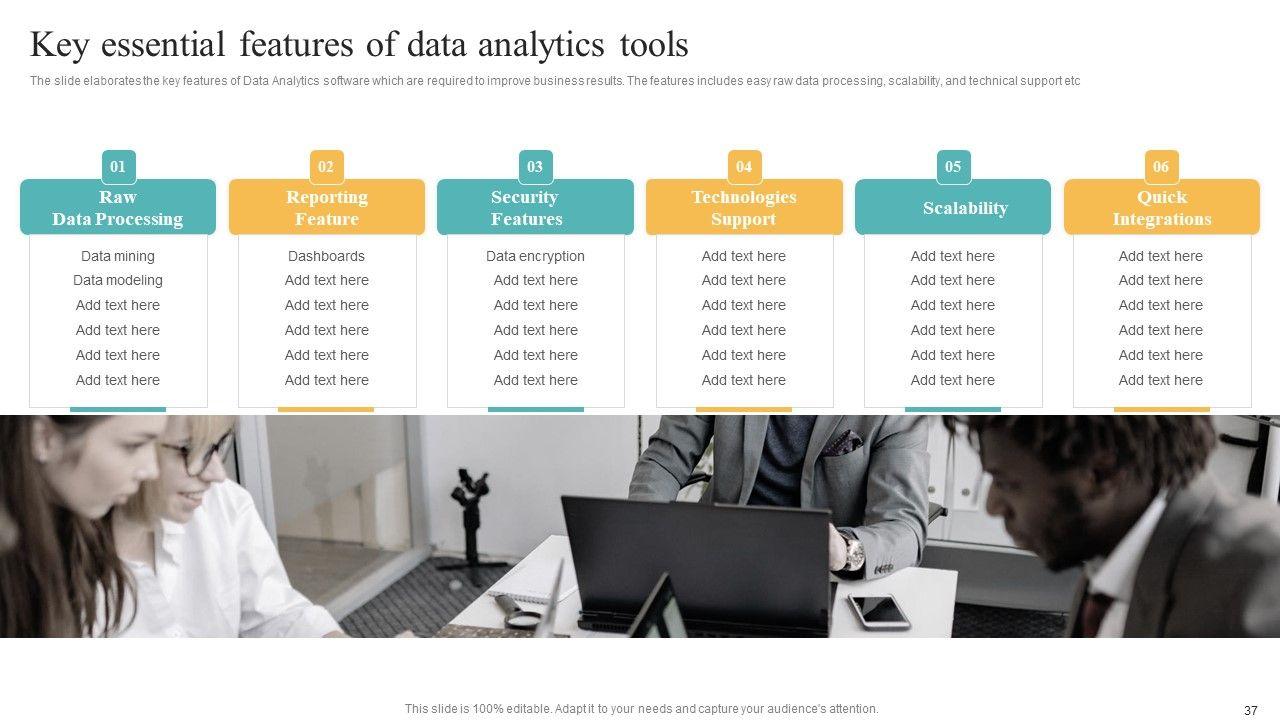 Key essential features of data analytics tools

The slide elaborates the key features of Data Analytics software which are required to improve business results. The features includes easy raw data processing, scalability, and technical support etc

01
Raw Data Processing
Data mining
Data modeling
Add text here
Add text here
Add text here
Add text here

02
Reporting Feature
Dashboards
Add text here
Add text here
Add text here
Add text here
Add text here

03
Security Features
Data encryption
Add text here
Add text here
Add text here
Add text here
Add text here

04
Technologies Support
Add text here
Add text here
Add text here
Add text here
Add text here
Add text here

05
Scalability
Add text here
Add text here
Add text here
Add text here
Add text here
Add text here

06
Quick Integrations
Add text here
Add text here
Add text here
Add text here
Add text here
Add text here

This slide is 100% editable. Adapt it to your needs and capture your audience's attention.

37